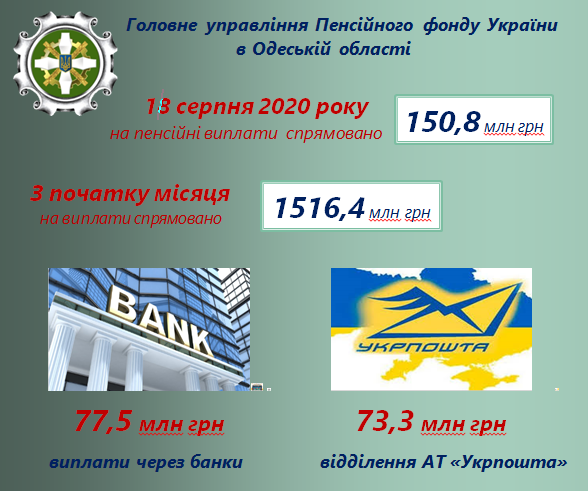 Головне управління Пенсійного фонду України в Одеській області

13 серпня 2020 року
на пенсійні виплати спрямовано

150,8 млн грн

З початку місяця
на виплати спрямовано

1516,4 млн грн

BANK

УКРПОШТА

77,5 млн грн

виплати через банки

73,3 млн грн

відділення АТ «Укрпошта»